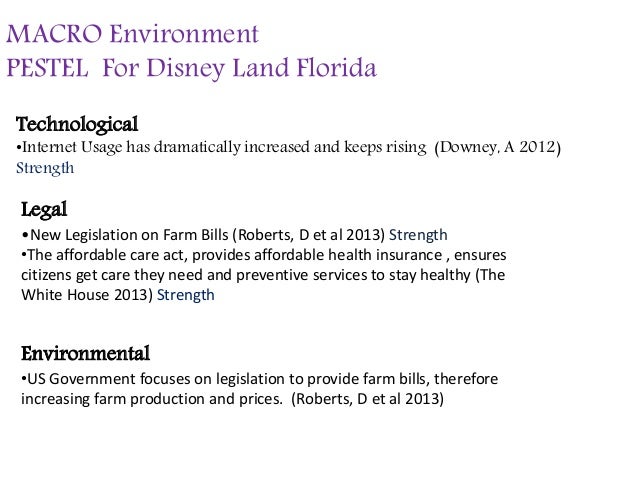 MACRO Environment
PESTEL  For Disney Land Florida

Technological
•Internet Usage has dramatically increased and keeps rising  (Downey, A 2012) Strength

Legal
•New Legislation on Farm Bills (Roberts, D et al 2013) Strength
•The affordable care act, provides affordable health insurance , ensures citizens get care they need and preventive services to stay healthy (The White House 2013) Strength

Environmental
•US Government focuses on legislation to provide farm bills, therefore increasing farm production and prices.  (Roberts, D et al 2013)